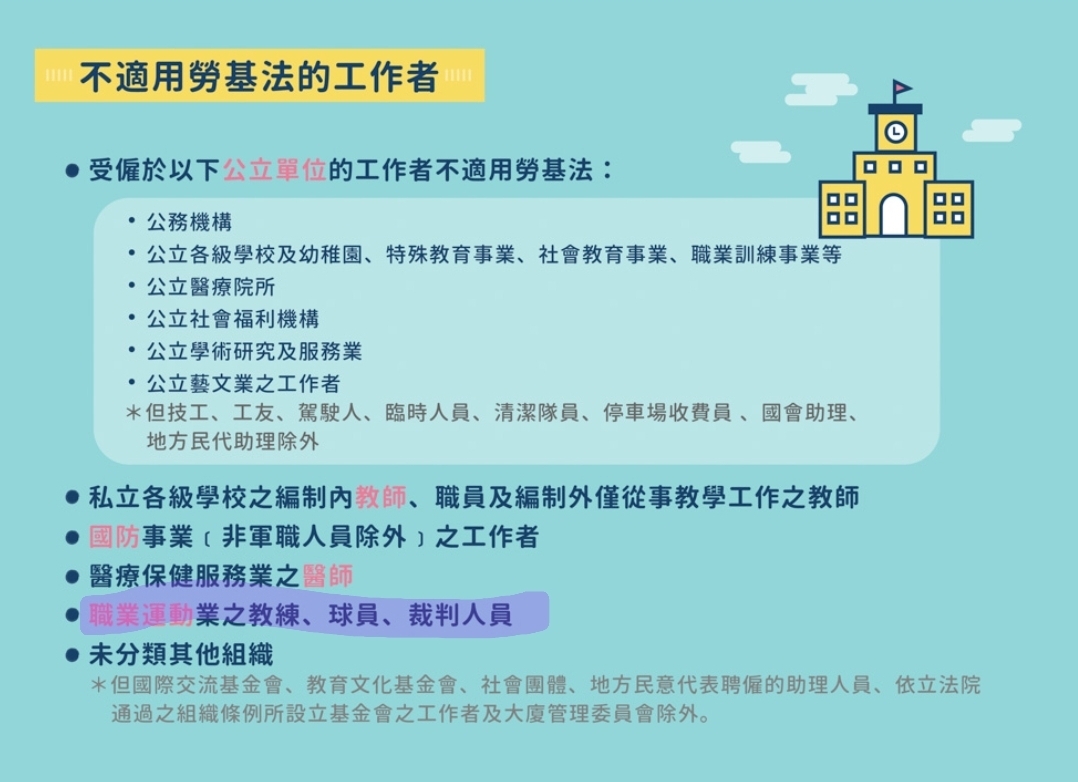 不適用勞基法的工作者

● 受僱於以下公立單位的工作者不適用勞基法：

• 公務機構
• 公立各級學校及幼稚園、特殊教育事業、社會教育事業、職業訓練事業等
• 公立醫療院所
• 公立社會福利機構
• 公立學術研究及服務業
• 公立藝文業之工作者
＊但技工、工友、駕駛人、臨時人員、清潔隊員、停車場收費員 、國會助理、地方民代助理除外

● 私立各級學校之編制內教師、職員及編制外僅從事教學工作之教師
● 國防事業（非軍職人員除外）之工作者
● 醫療保健服務業之醫師
● 職業運動業之教練、球員、裁判人員
● 未分類其他組織
＊但國際交流基金會、教育文化基金會、社會團體、地方民意代表聘僱的助理人員、依立法院通過之組織條例所設立基金會之工作者及大廈管理委員會除外。